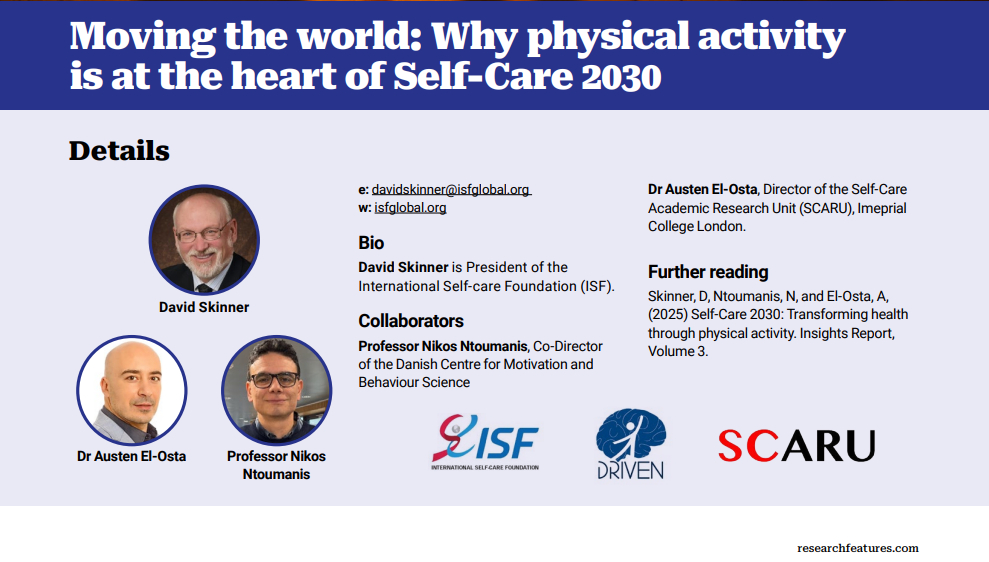 Moving the world: Why physical activity is at the heart of Self-Care 2030

Details

David Skinner

Dr Austen El-Osta

Professor Nikos Ntoumanis

e: davidskinner@isfglobal.org
w: isfglobal.org

Bio

David Skinner is President of the International Self-care Foundation (ISF).

Collaborators

Professor Nikos Ntoumanis, Co-Director of the Danish Centre for Motivation and Behaviour Science

Dr Austen El-Osta, Director of the Self-Care Academic Research Unit (SCARU), Imeprial College London.

Further reading

Skinner, D, Ntoumanis, N, and El-Osta, A, (2025) Self-Care 2030: Transforming health through physical activity. Insights Report, Volume 3.

ISF
INTERNATIONAL SELF-CARE FOUNDATION

DRIVEN

SCARU

researchfeatures.com